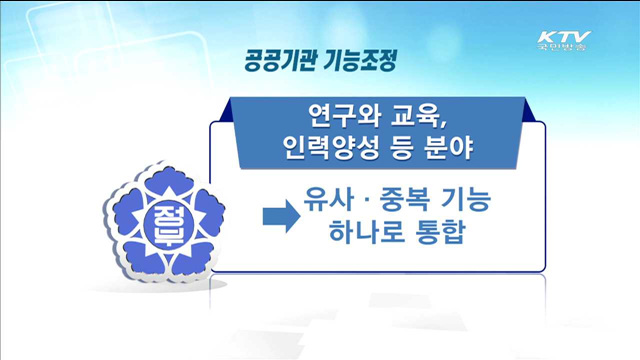 KTV
국민방송

공공기관 기능조정

연구와 교육,
인력양성 등 분야

정부

유사 · 중복 기능
하나로 통합